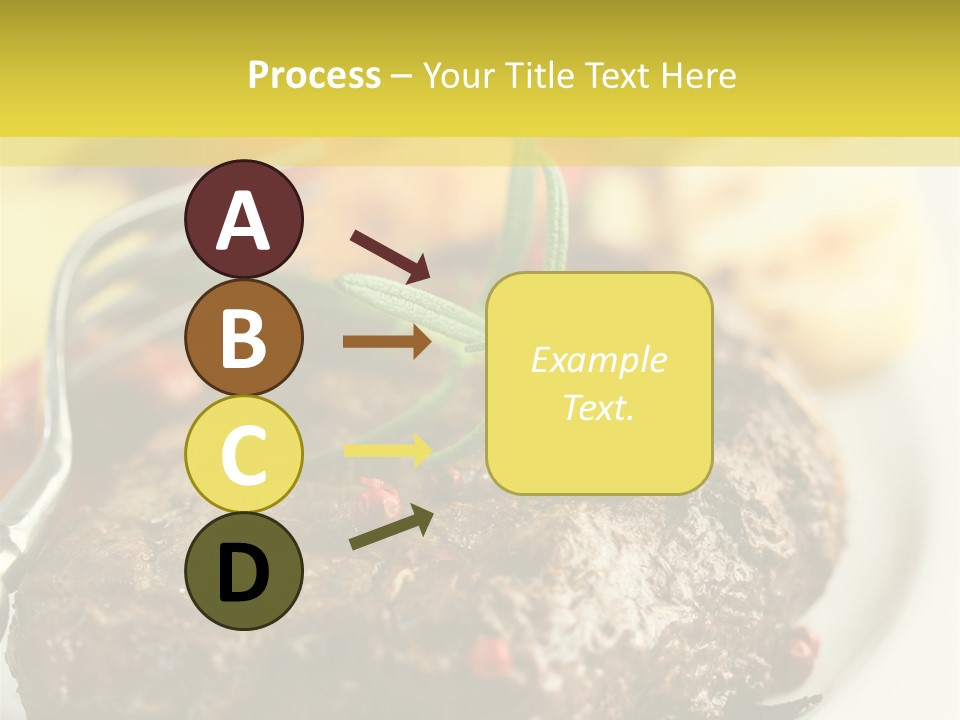 Process – Your Title Text Here

A

B

C

D

Example Text.